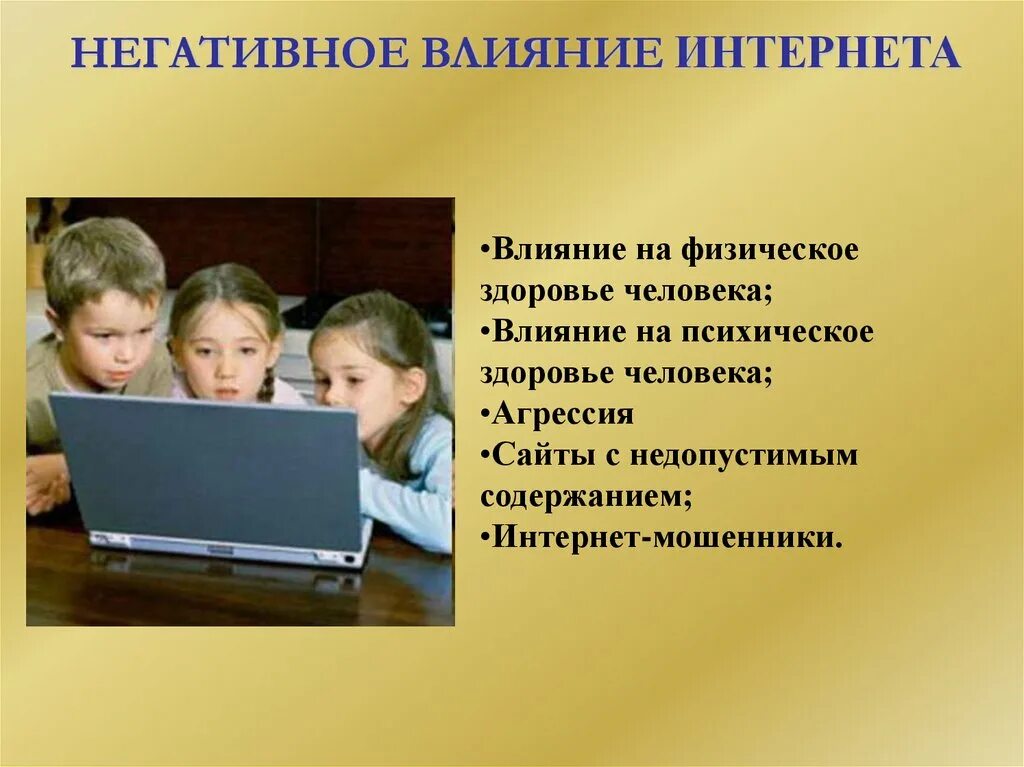 НЕГАТИВНОЕ ВЛИЯНИЕ ИНТЕРНЕТА

•Влияние на физическое здоровье человека;
•Влияние на психическое здоровье человека;
•Агрессия
•Сайты с недопустимым содержанием;
•Интернет-мошенники.